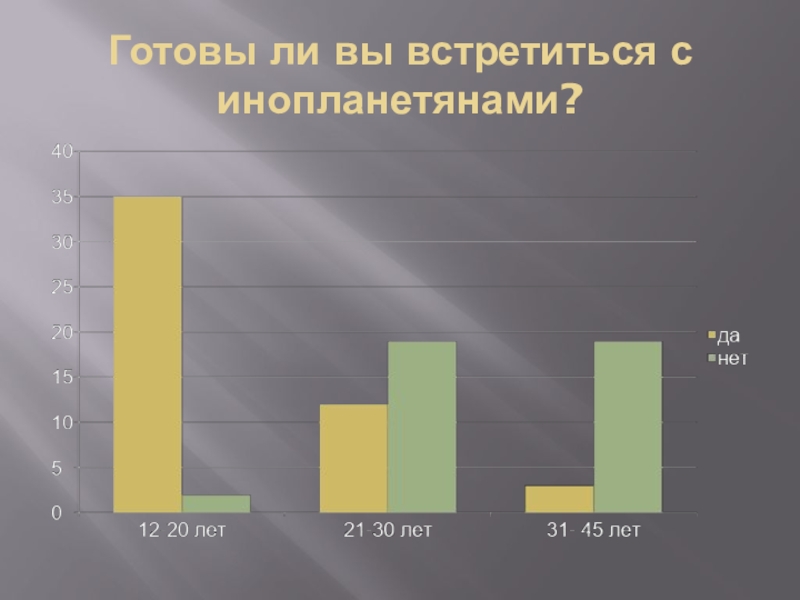 Готовы ли вы встретиться с инопланетянами?

40
35
30
25
20
15
10
5
0

12 20 лет
21-30 лет
31- 45 лет

да
нет